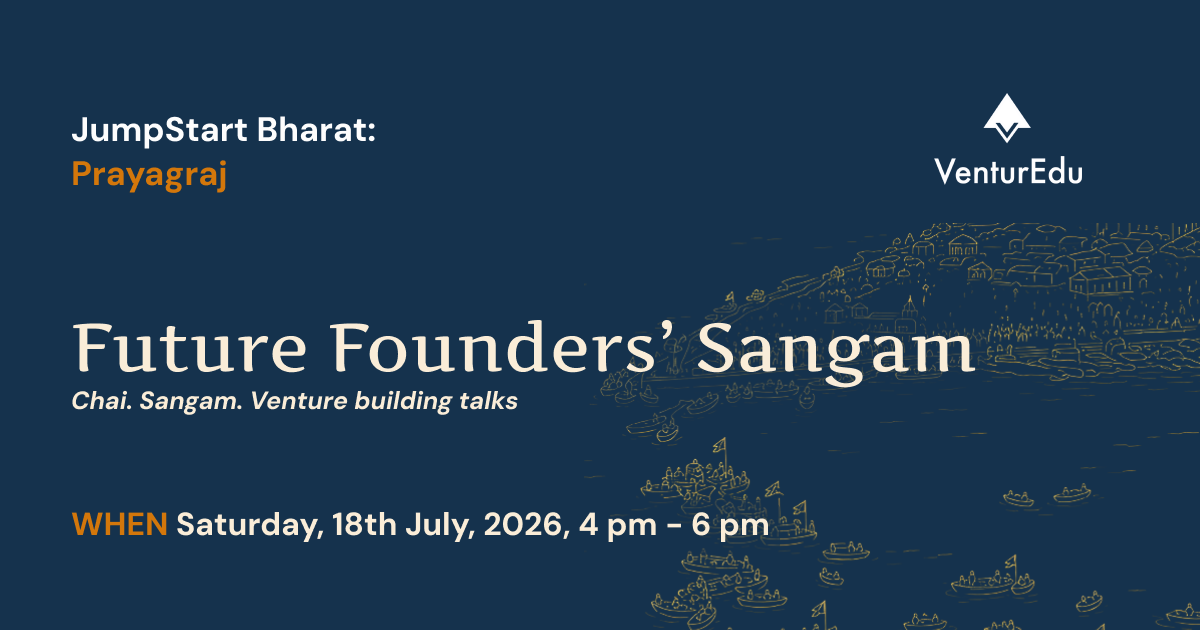 JumpStart Bharat:
Prayagraj

VenturEdu

Future Founders' Sangam

Chai. Sangam. Venture building talks

WHEN Saturday, 18th July, 2026, 4 pm - 6 pm